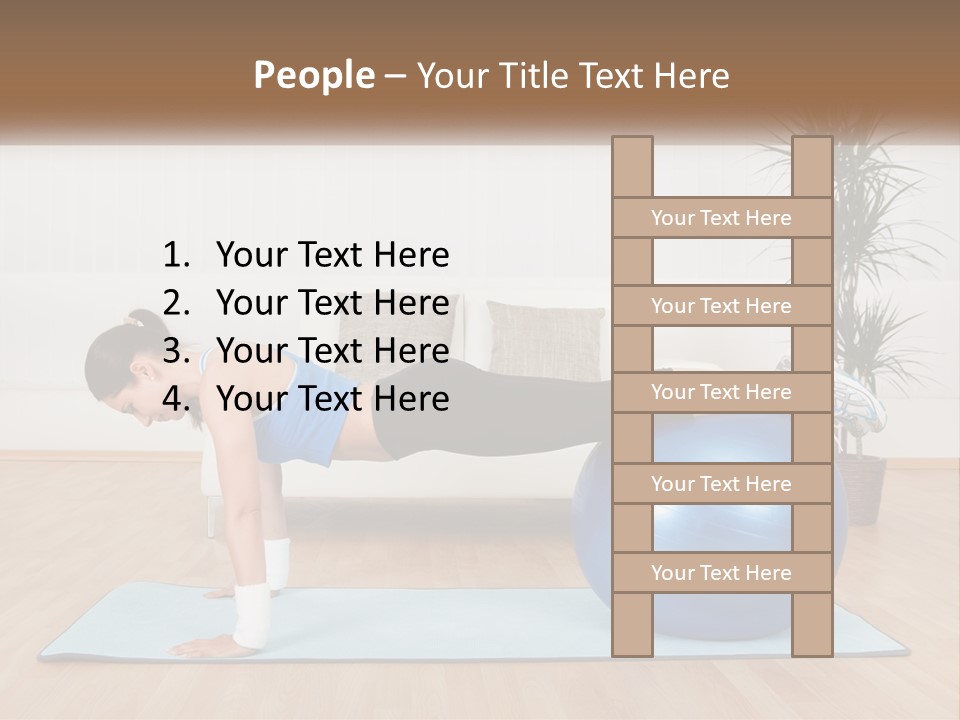 People – Your Title Text Here

1. Your Text Here
2. Your Text Here
3. Your Text Here
4. Your Text Here

Your Text Here

Your Text Here

Your Text Here

Your Text Here

Your Text Here